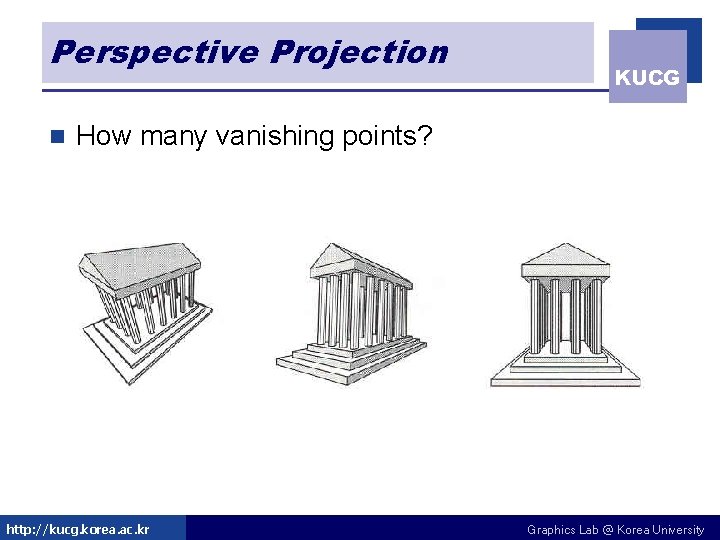 Perspective Projection

KUCG

How many vanishing points?

http://kucg.korea.ac.kr

Graphics Lab @ Korea University